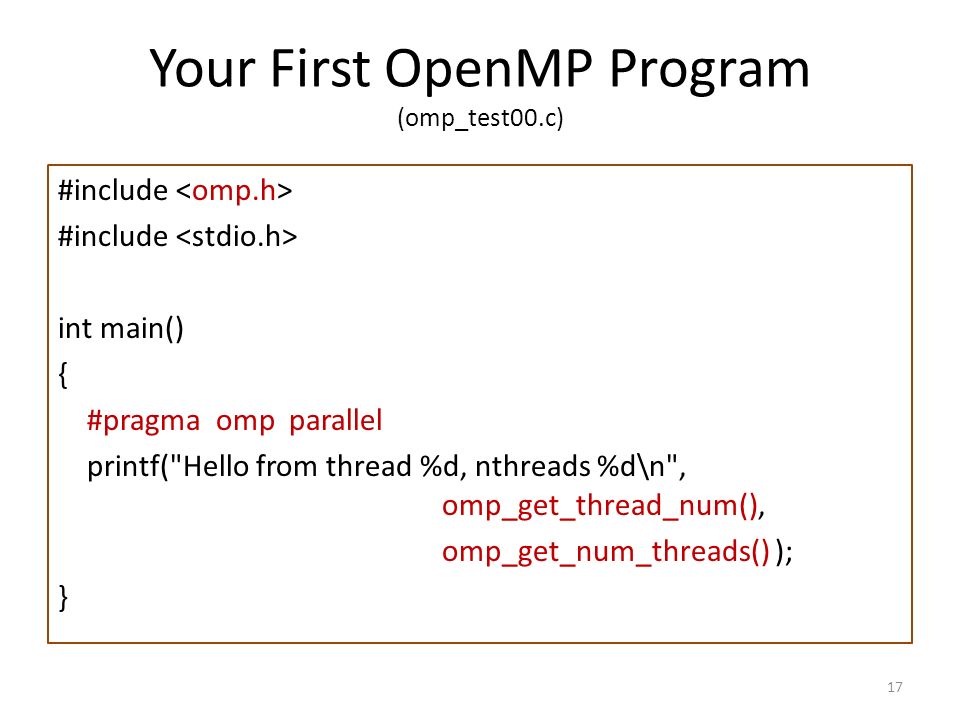 Your First OpenMP Program
(omp_test00.c)

#include <omp.h>
#include <stdio.h>

int main()
{
#pragma omp parallel
printf("Hello from thread %d, nthreads %d\n",
omp_get_thread_num(),
omp_get_num_threads() );
}

17